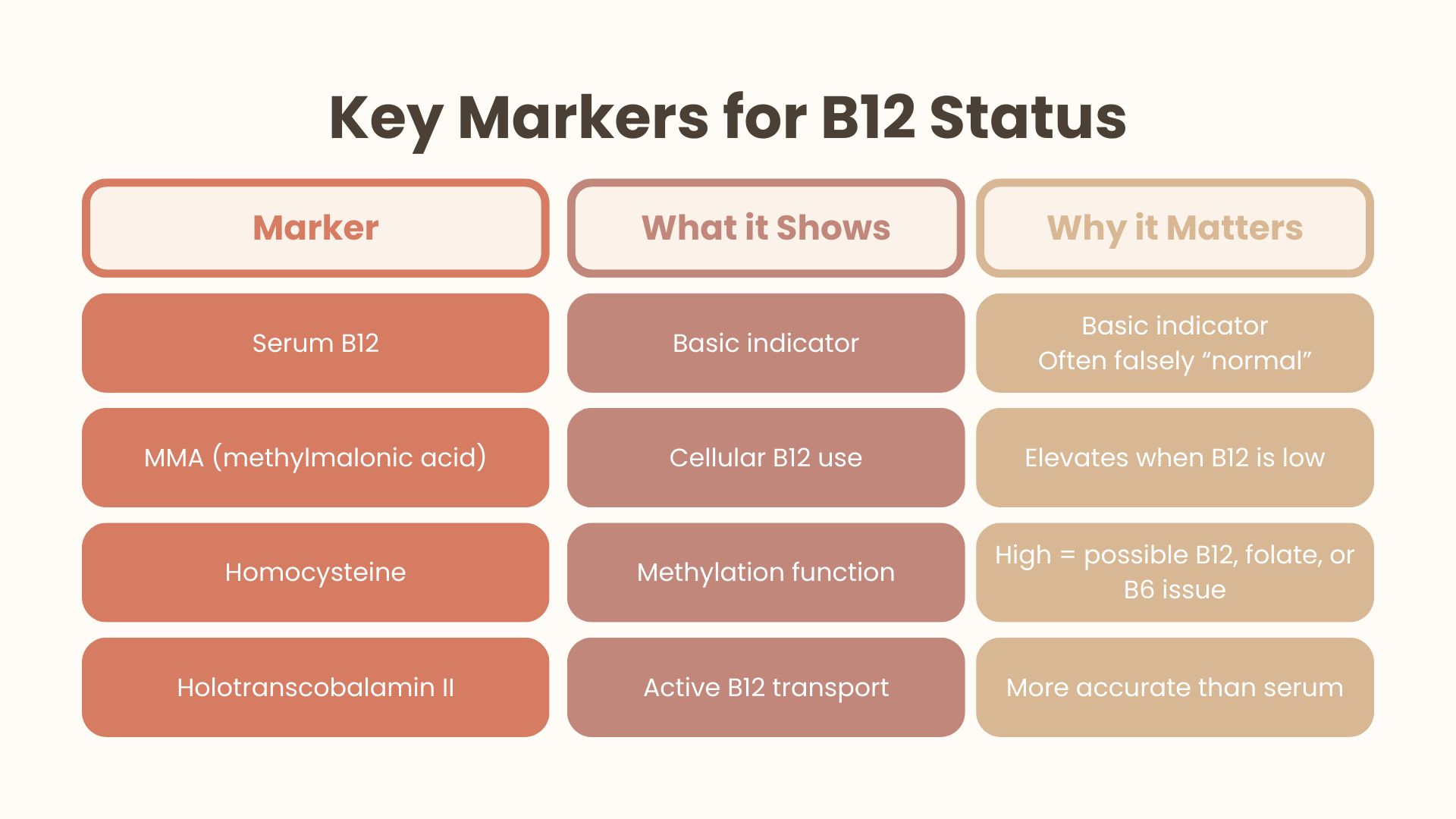 Key Markers for B12 Status

| Marker | What it Shows | Why it Matters |
|---|---|---|
| Serum B12 | Basic indicator | Basic indicator Often falsely “normal” |
| MMA (methylmalonic acid) | Cellular B12 use | Elevates when B12 is low |
| Homocysteine | Methylation function | High = possible B12, folate, or B6 issue |
| Holotranscobalamin II | Active B12 transport | More accurate than serum |